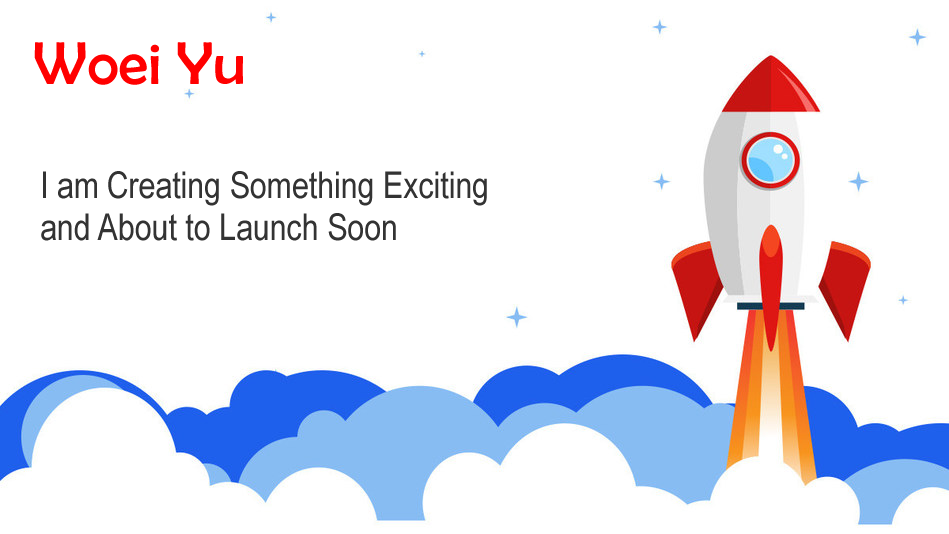 Woei Yu

I am Creating Something Exciting and About to Launch Soon